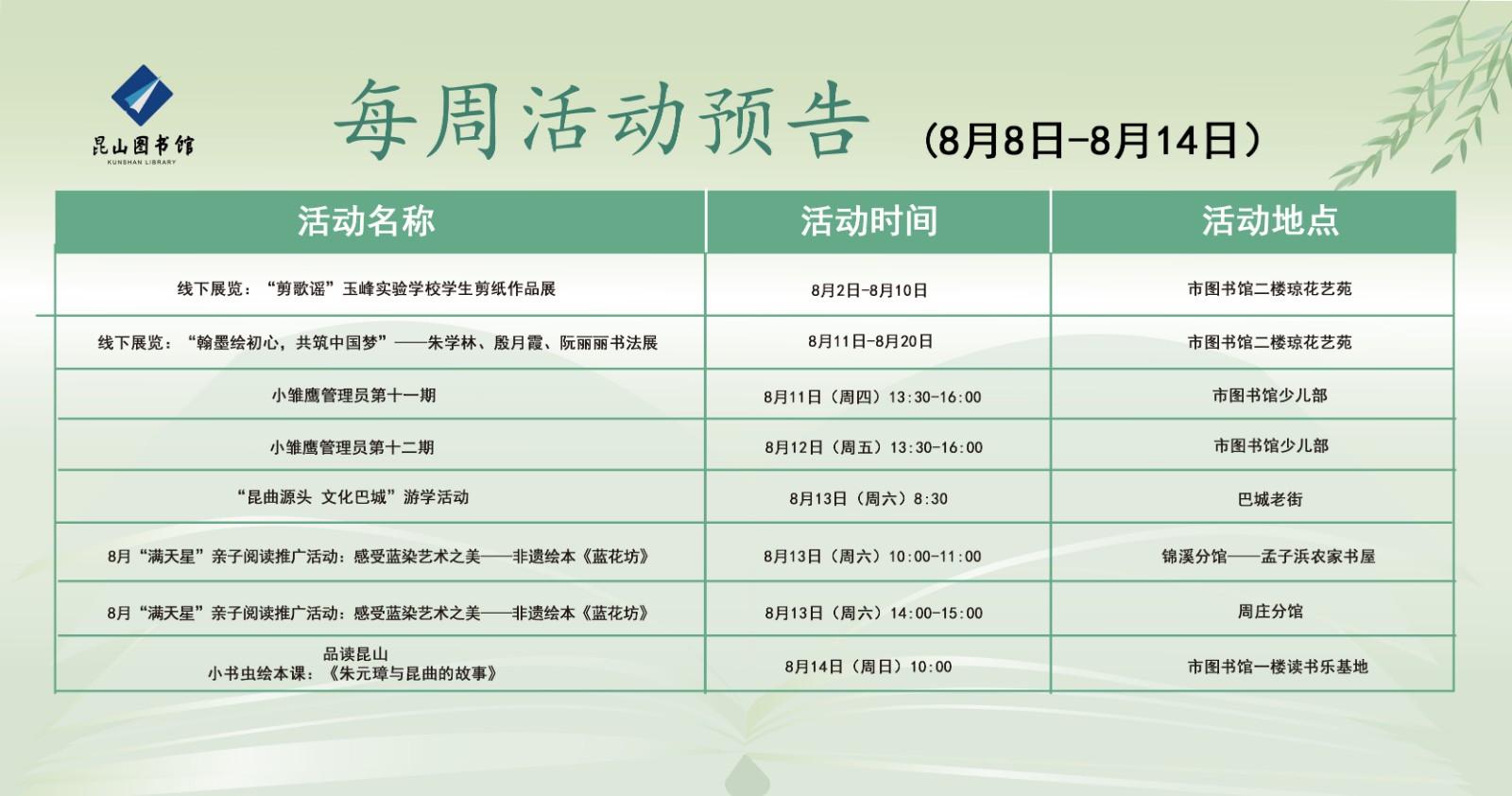 昆山图书馆
KUNSHAN LIBRARY

每周活动预告 （8月8日-8月14日）

| 活动名称 | 活动时间 | 活动地点 |
|---|---|---|
| 线下展览：“剪歌谣”玉峰实验学校学生剪纸作品展 | 8月2日-8月10日 | 市图书馆二楼琼花艺苑 |
| 线下展览：“翰墨绘初心，共筑中国梦”——朱学林、殷月霞、阮丽丽书法展 | 8月11日-8月20日 | 市图书馆二楼琼花艺苑 |
| 小雏鹰管理员第十一期 | 8月11日（周四）13:30-16:00 | 市图书馆少儿部 |
| 小雏鹰管理员第十二期 | 8月12日（周五）13:30-16:00 | 市图书馆少儿部 |
| “昆曲源头 文化巴城”游学活动 | 8月13日（周六）8:30 | 巴城老街 |
| 8月“满天星”亲子阅读推广活动：感受蓝染艺术之美——非遗绘本《蓝花坊》 | 8月13日（周六）10:00-11:00 | 锦溪分馆——孟子浜农家书屋 |
| 8月“满天星”亲子阅读推广活动：感受蓝染艺术之美——非遗绘本《蓝花坊》 | 8月13日（周六）14:00-15:00 | 周庄分馆 |
| 品读昆山 小书虫绘本课：《朱元璋与昆曲的故事》 | 8月14日（周日）10:00 | 市图书馆一楼读书乐基地 |